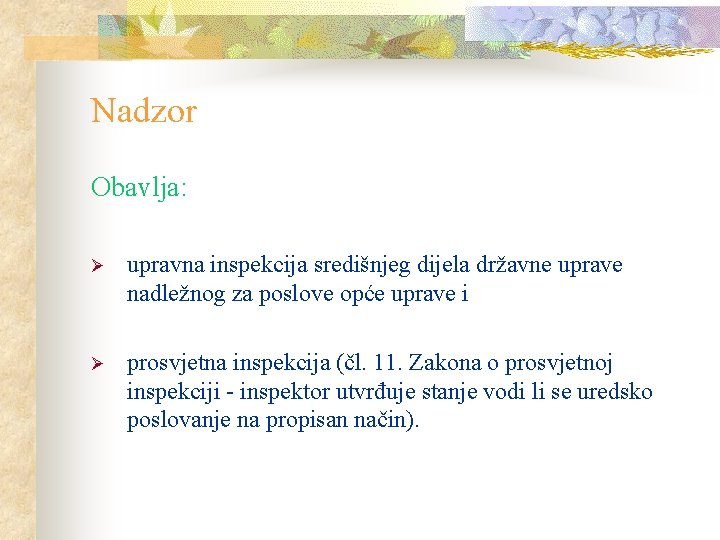 Nadzor

Obavlja:

➢ upravna inspekcija središnjeg dijela državne uprave nadležnog za poslove opće uprave i

➢ prosvjetna inspekcija (čl. 11. Zakona o prosvjetnoj inspekciji - inspektor utvrđuje stanje vodi li se uredsko poslovanje na propisan način).